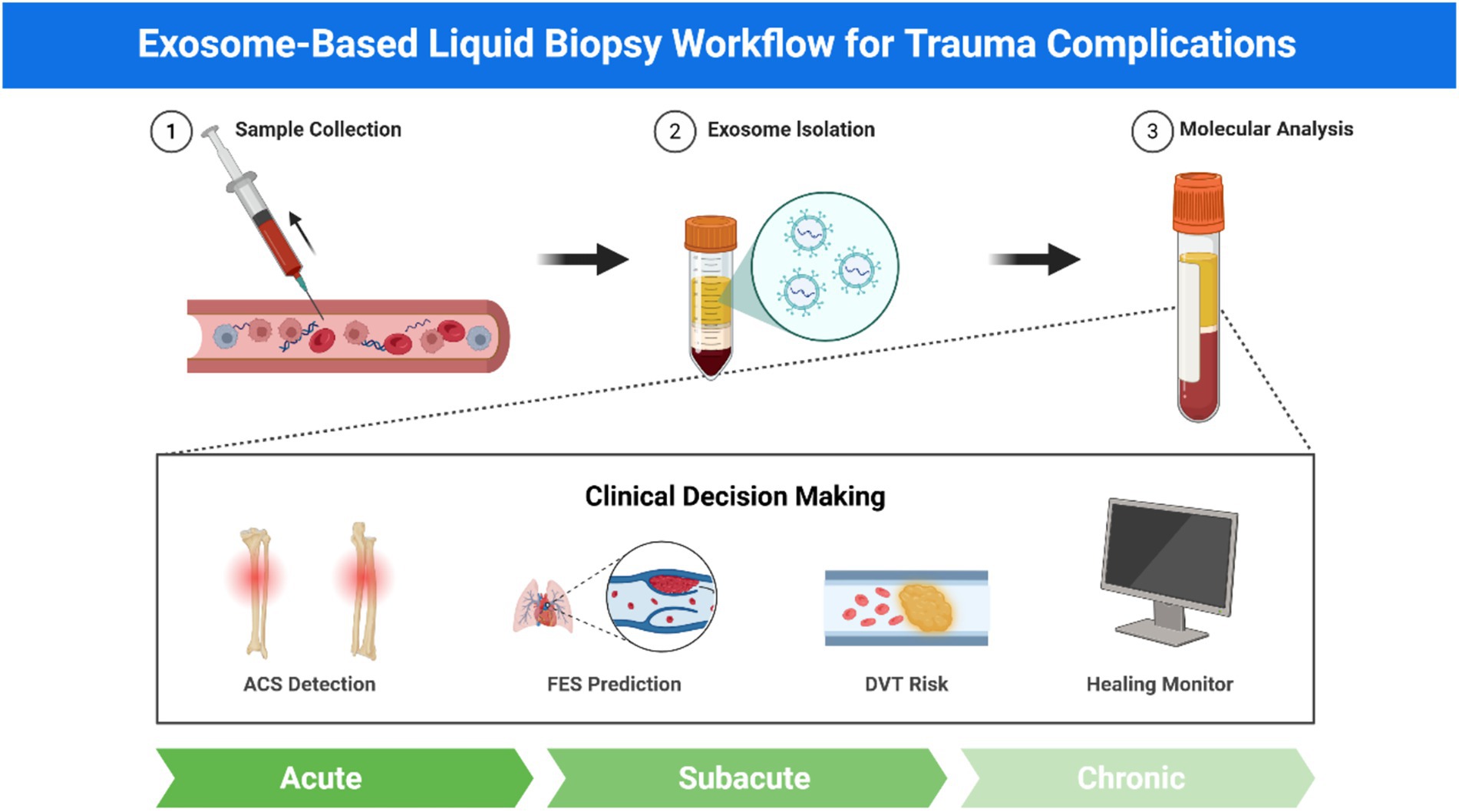 Exosome-Based Liquid Biopsy Workflow for Trauma Complications

1 Sample Collection

2 Exosome Isolation

3 Molecular Analysis

Clinical Decision Making

ACS Detection

FES Prediction

DVT Risk

Healing Monitor

Acute

Subacute

Chronic